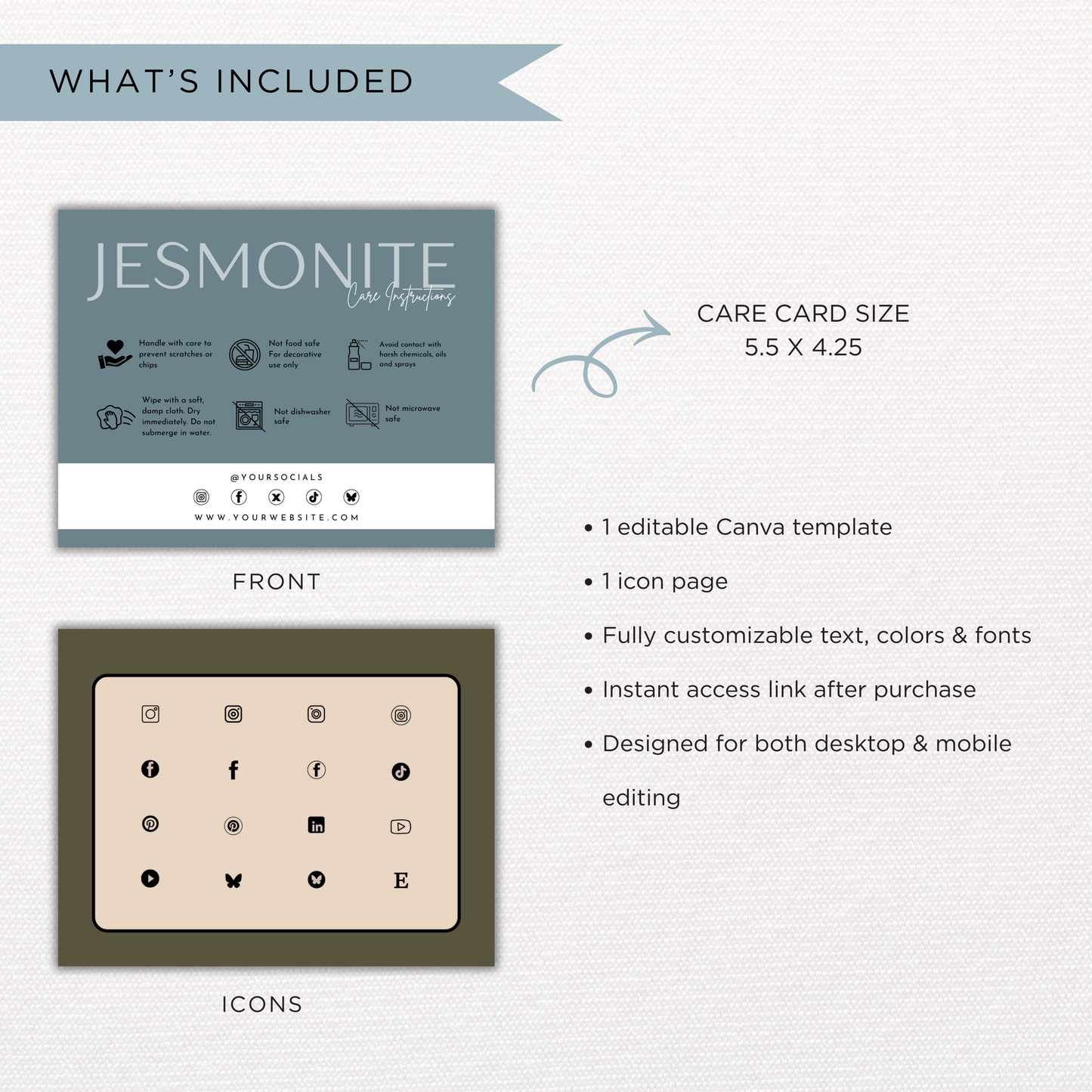 WHAT'S INCLUDED

JESMONITE
Care Instructions

Handle with care to prevent scratches or chips

Not food safe For decorative use only

Avoid contact with harsh chemicals, oils and sprays

Wipe with a soft, damp cloth. Dry immediately. Do not submerge in water.

Not dishwasher safe

Not microwave safe

@YOURSOCIALS

WWW.YOURWEBSITE.COM

FRONT

E

ICONS

CARE CARD SIZE
5.5 X 4.25

• 1 editable Canva template

• 1 icon page

• Fully customizable text, colors & fonts

• Instant access link after purchase

• Designed for both desktop & mobile editing